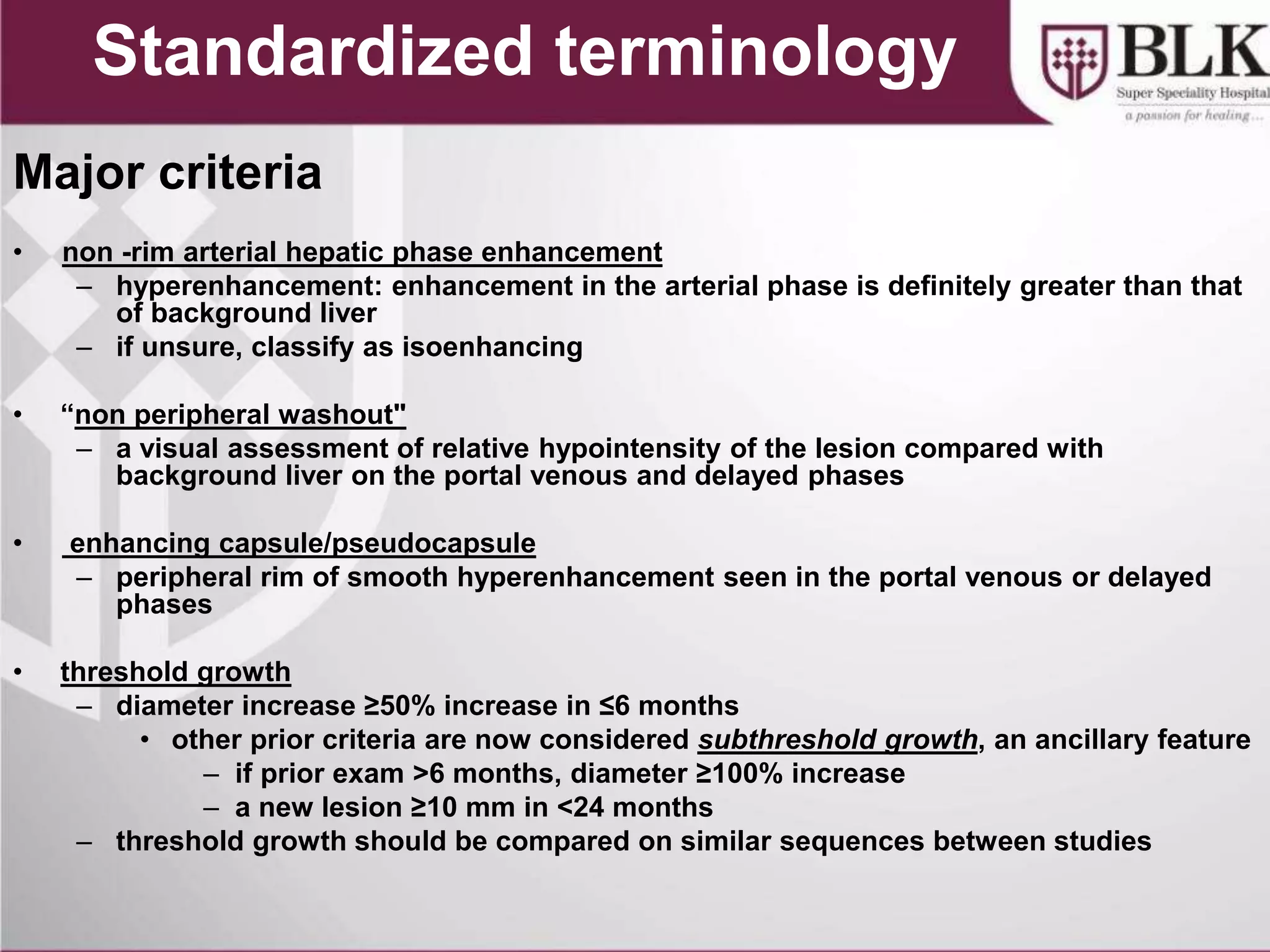 Standardized terminology

BLK
Super Speciality Hospital
a passion for healing...

Major criteria

• non -rim arterial hepatic phase enhancement
 – hyperenhancement: enhancement in the arterial phase is definitely greater than that of background liver
 – if unsure, classify as isoenhancing

• “non peripheral washout"
 – a visual assessment of relative hypointensity of the lesion compared with background liver on the portal venous and delayed phases

• enhancing capsule/pseudocapsule
 – peripheral rim of smooth hyperenhancement seen in the portal venous or delayed phases

• threshold growth
 – diameter increase ≥50% increase in ≤6 months
  • other prior criteria are now considered subthreshold growth, an ancillary feature
   – if prior exam >6 months, diameter ≥100% increase
   – a new lesion ≥10 mm in <24 months
 – threshold growth should be compared on similar sequences between studies